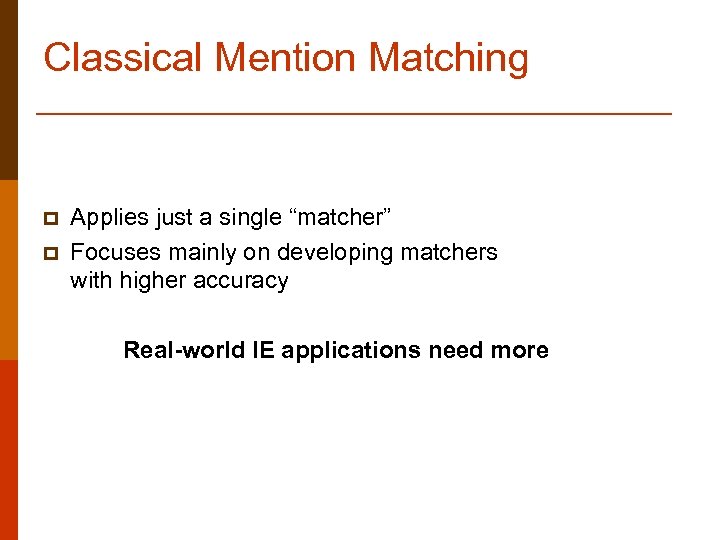 Classical Mention Matching

Applies just a single “matcher”

Focuses mainly on developing matchers with higher accuracy

Real-world IE applications need more